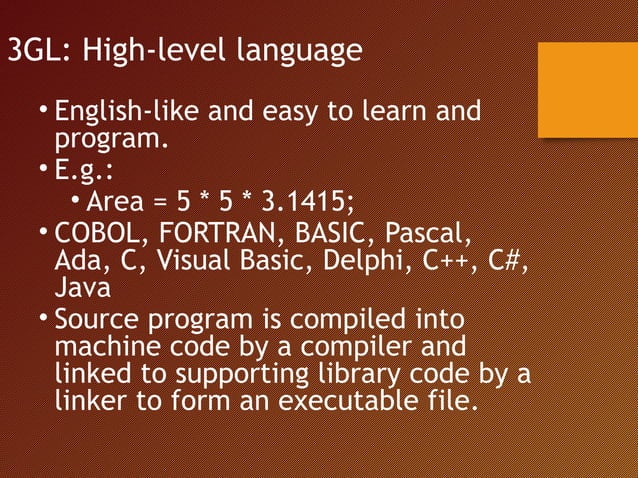 3GL: High-level language

• English-like and easy to learn and program.
• E.g.:
  • Area = 5 * 5 * 3.1415;
• COBOL, FORTRAN, BASIC, Pascal, Ada, C, Visual Basic, Delphi, C++, C#, Java
• Source program is compiled into machine code by a compiler and linked to supporting library code by a linker to form an executable file.